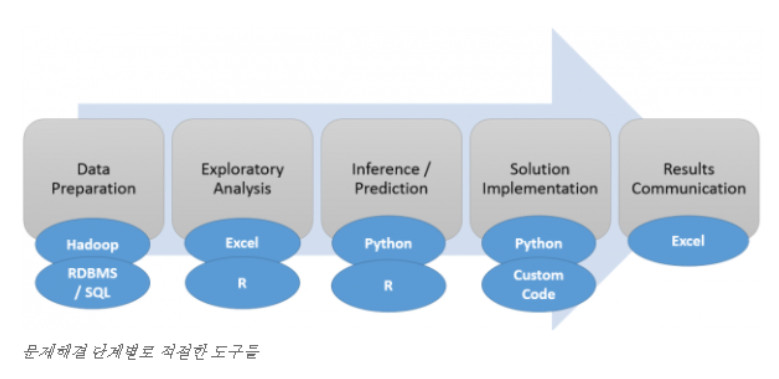 Data Preparation

Hadoop

RDBMS / SQL

Exploratory Analysis

Excel

R

Inference / Prediction

Python

R

Solution Implementation

Python

Custom Code

Results Communication

Excel

문제해결 단계별로 적절한 도구들